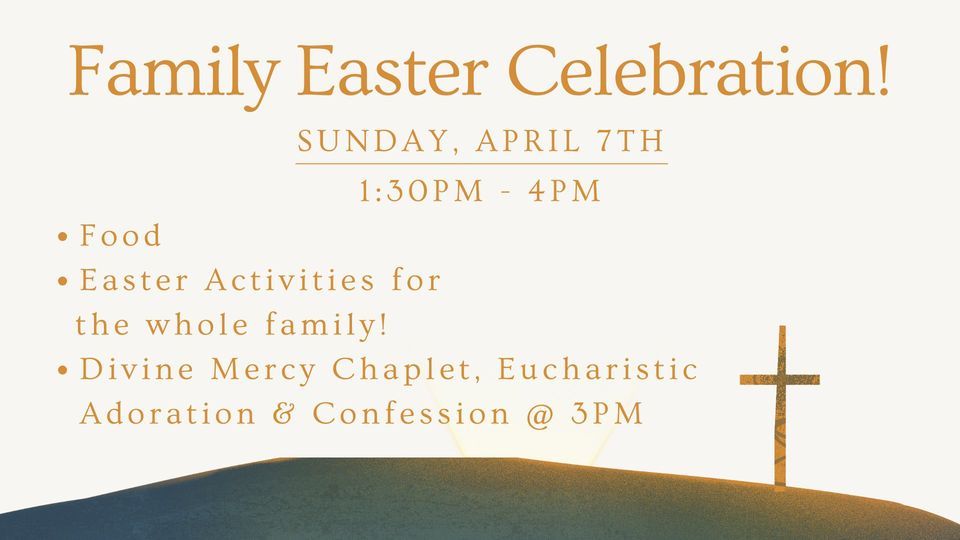 Family Easter Celebration!

SUNDAY, APRIL 7TH

1:30PM - 4PM

• Food
• Easter Activities for the whole family!
• Divine Mercy Chaplet, Eucharistic Adoration & Confession @ 3PM